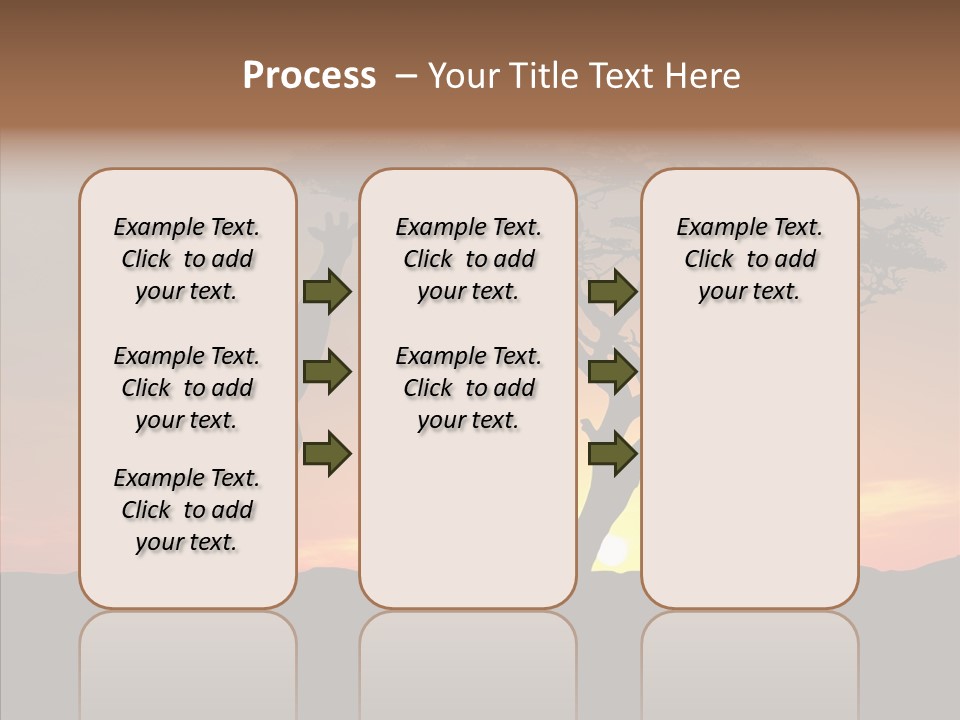 Process – Your Title Text Here

Example Text. Click to add your text.

Example Text. Click to add your text.

Example Text. Click to add your text.

Example Text. Click to add your text.

Example Text. Click to add your text.

Example Text. Click to add your text.